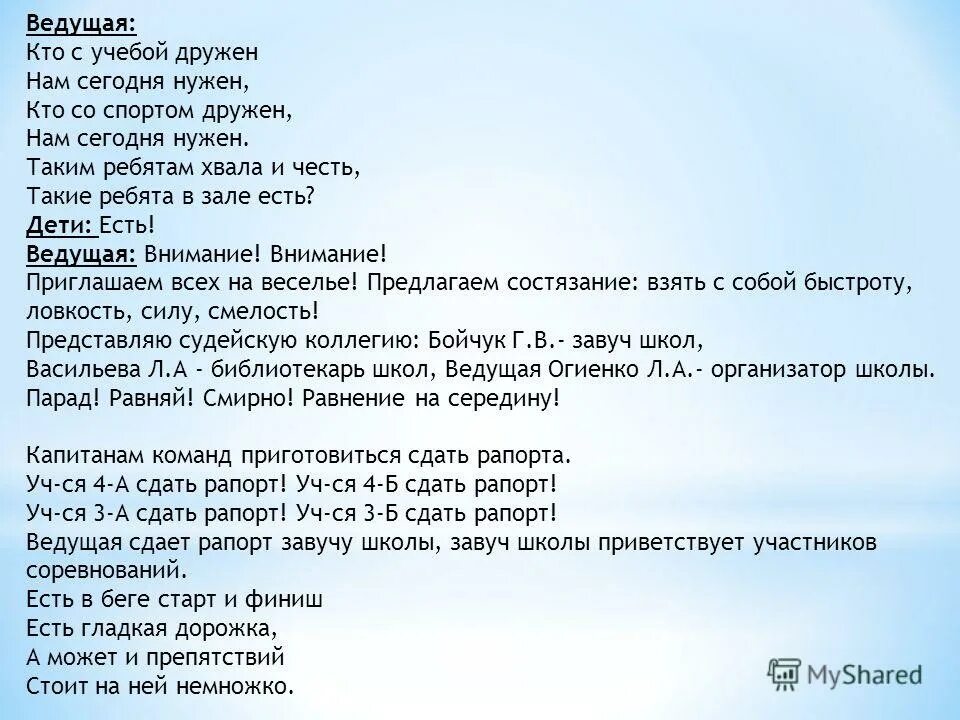 Ведущая:
Кто с учебой дружен
Нам сегодня нужен,
Кто со спортом дружен,
Нам сегодня нужен.
Таким ребятам хвала и честь,
Такие ребята в зале есть?
Дети: Есть!
Ведущая: Внимание! Внимание!
Приглашаем всех на веселье! Предлагаем состязание: взять с собой быстроту, ловкость, силу, смелость!
Представляю судейскую коллегию: Бойчук Г.В.- завуч школ,
Васильева Л.А - библиотекарь школ, Ведущая Огиенко Л.А.- организатор школы.
Парад! Равняй! Смирно! Равнение на середину!

Капитанам команд приготовиться сдать рапорта.
Уч-ся 4-А сдать рапорт! Уч-ся 4-Б сдать рапорт!
Уч-ся 3-А сдать рапорт! Уч-ся 3-Б сдать рапорт!
Ведущая сдает рапорт завучу школы, завуч школы приветствует участников соревнований.
Есть в беге старт и финиш
Есть гладкая дорожка,
А может и препятствий
Стоит на ней немножко.

MyShared